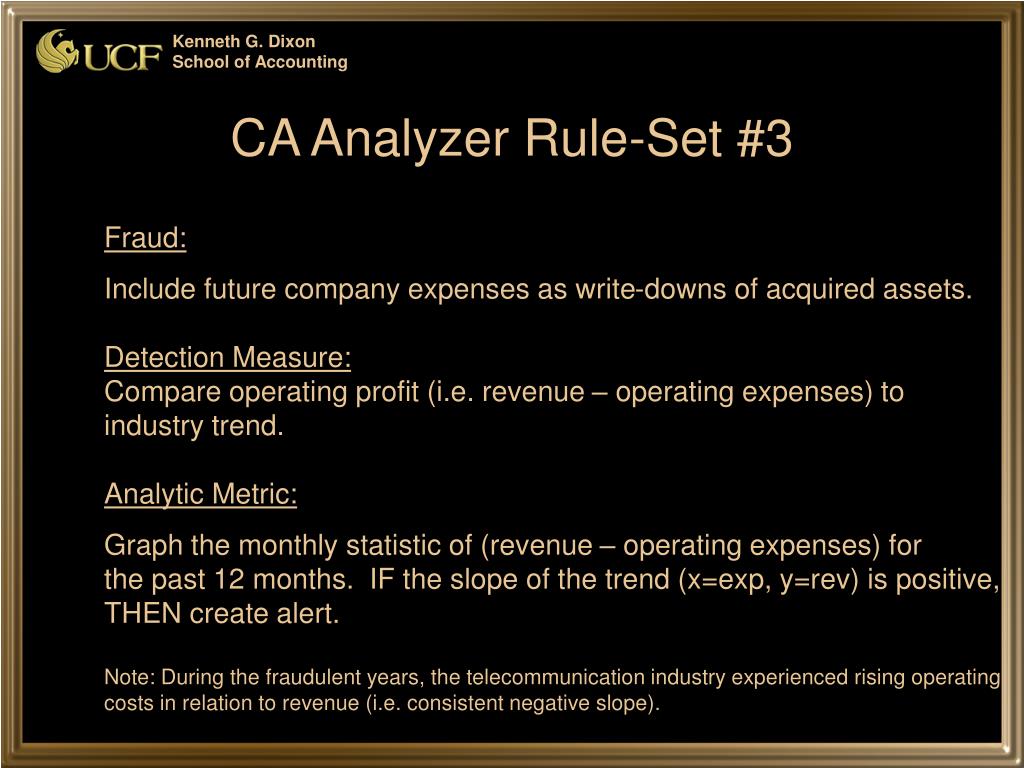 UCF Kenneth G. Dixon School of Accounting

CA Analyzer Rule-Set #3

Fraud:

Include future company expenses as write-downs of acquired assets.

Detection Measure:
Compare operating profit (i.e. revenue – operating expenses) to industry trend.

Analytic Metric:

Graph the monthly statistic of (revenue – operating expenses) for the past 12 months. IF the slope of the trend (x=exp, y=rev) is positive, THEN create alert.

Note: During the fraudulent years, the telecommunication industry experienced rising operating costs in relation to revenue (i.e. consistent negative slope).